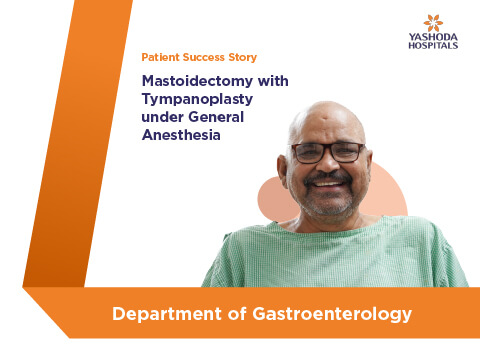 YASHODA HOSPITALS

Patient Success Story

Mastoidectomy with Tympanoplasty under General Anesthesia

Department of Gastroenterology